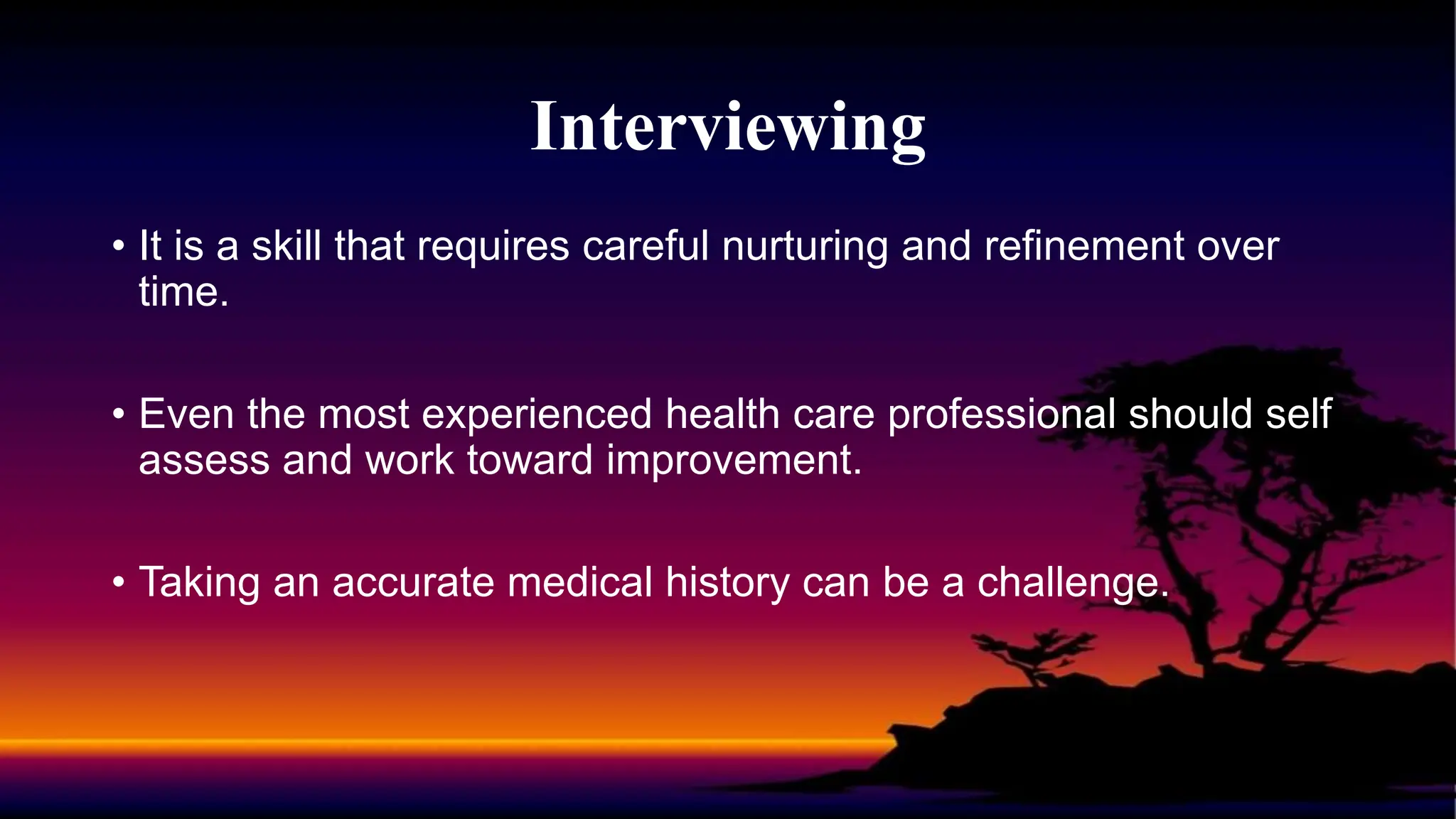 Interviewing

• It is a skill that requires careful nurturing and refinement over time.

• Even the most experienced health care professional should self assess and work toward improvement.

• Taking an accurate medical history can be a challenge.